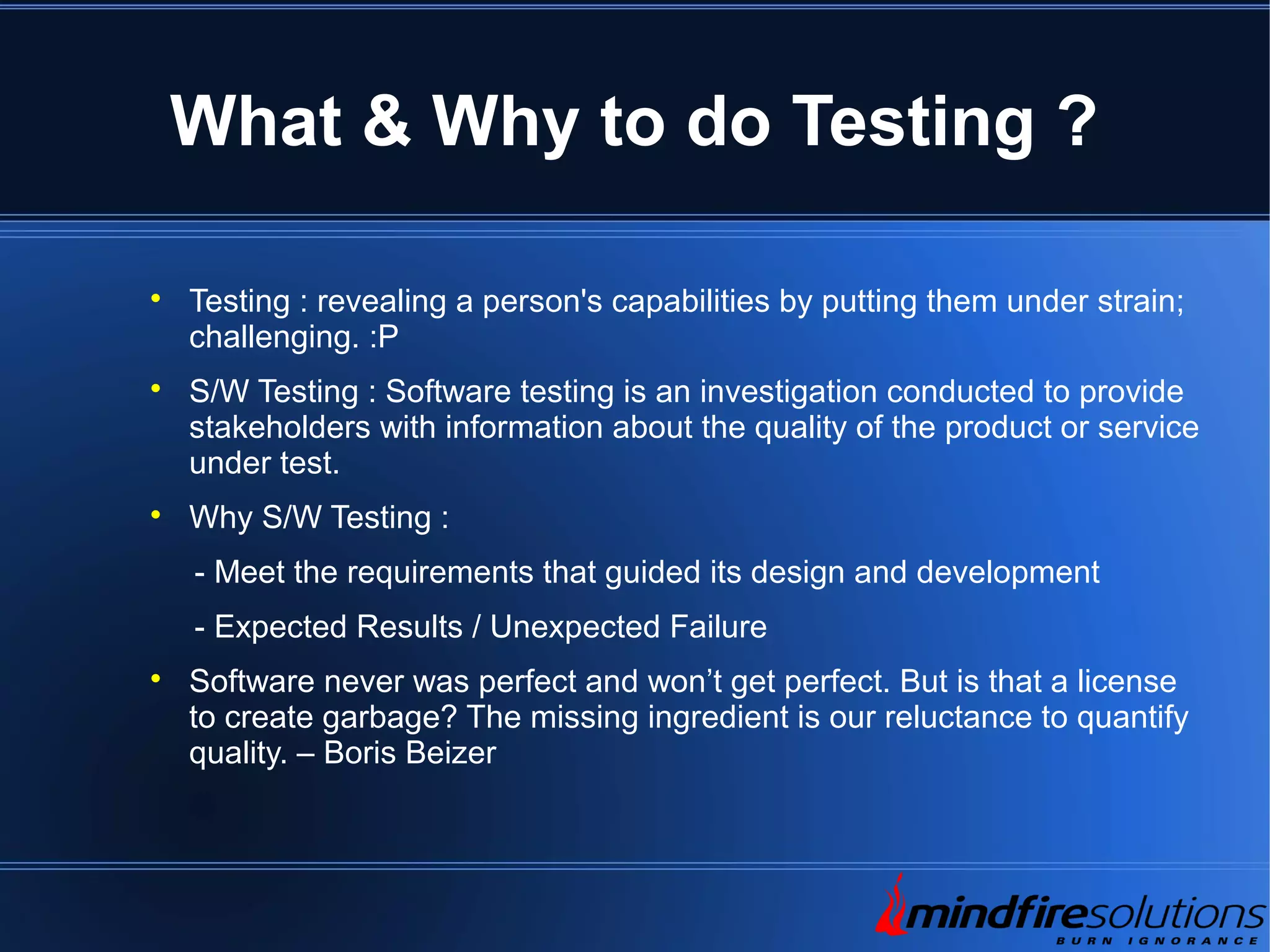 What & Why to do Testing ?

• Testing : revealing a person's capabilities by putting them under strain; challenging. :P

• S/W Testing : Software testing is an investigation conducted to provide stakeholders with information about the quality of the product or service under test.

• Why S/W Testing :

- Meet the requirements that guided its design and development

- Expected Results / Unexpected Failure

• Software never was perfect and won't get perfect. But is that a license to create garbage? The missing ingredient is our reluctance to quantify quality. – Boris Beizer

mindfiresolutions
BURN IGNORANCE